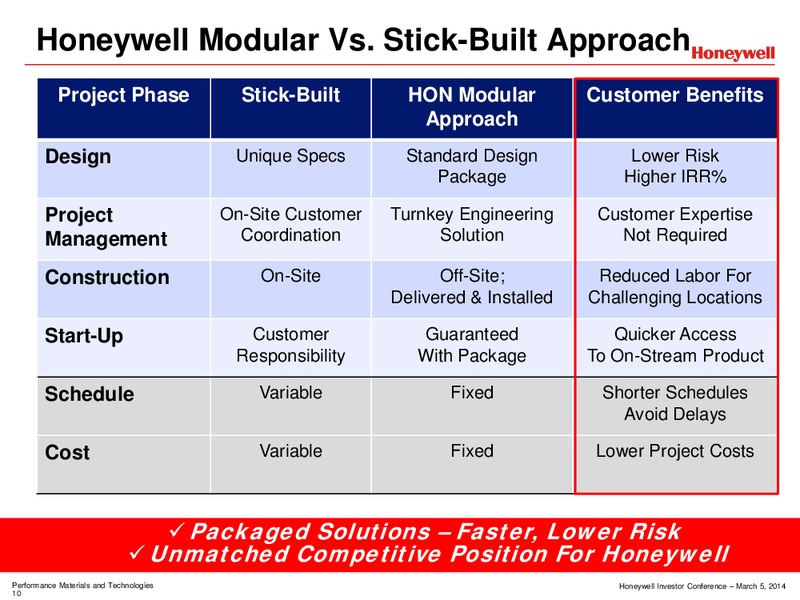 Honeywell Modular Vs. Stick-Built Approach

Honeywell

| Project Phase | Stick-Built | HON Modular Approach | Customer Benefits |
|---|---|---|---|
| Design | Unique Specs | Standard Design Package | Lower Risk Higher IRR% |
| Project Management | On-Site Customer Coordination | Turnkey Engineering Solution | Customer Expertise Not Required |
| Construction | On-Site | Off-Site; Delivered & Installed | Reduced Labor For Challenging Locations |
| Start-Up | Customer Responsibility | Guaranteed With Package | Quicker Access To On-Stream Product |
| Schedule | Variable | Fixed | Shorter Schedules Avoid Delays |
| Cost | Variable | Fixed | Lower Project Costs |

✓ Packaged Solutions – Faster, Lower Risk
✓ Unmatched Competitive Position For Honeywell

Performance Materials and Technologies
10

Honeywell Investor Conference – March 5, 2014